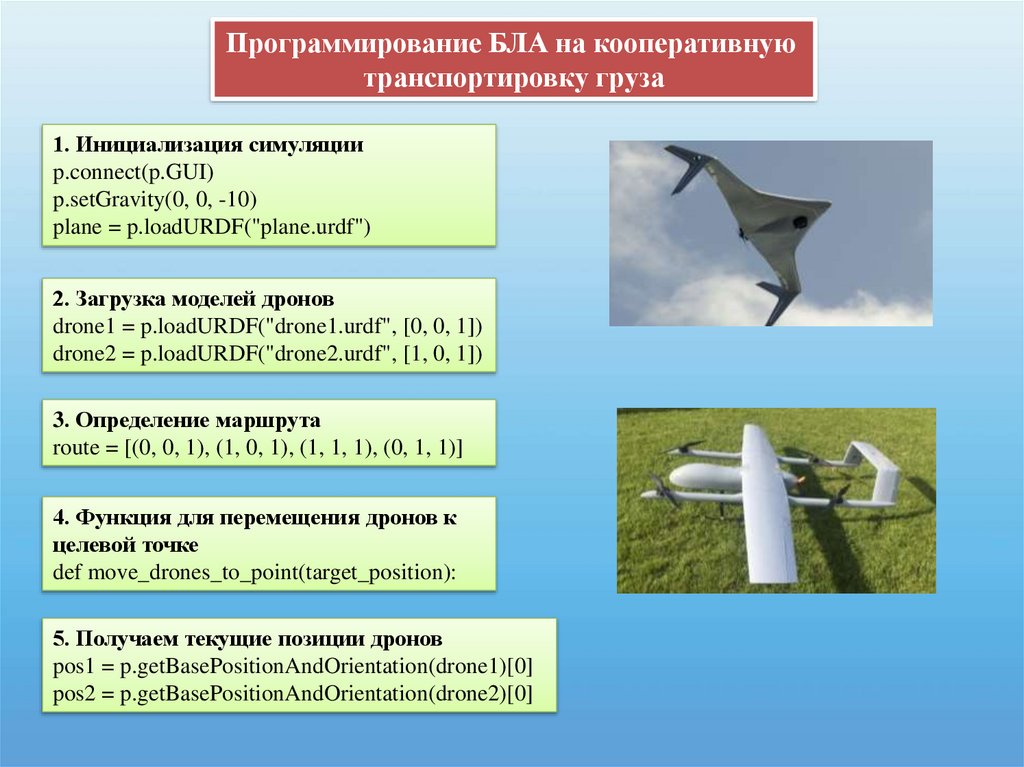 Программирование БЛА на кооперативную транспортировку груза

1. Инициализация симуляции
p.connect(p.GUI)
p.setGravity(0, 0, -10)
plane = p.loadURDF("plane.urdf")

2. Загрузка моделей дронов
drone1 = p.loadURDF("drone1.urdf", [0, 0, 1])
drone2 = p.loadURDF("drone2.urdf", [1, 0, 1])

3. Определение маршрута
route = [(0, 0, 1), (1, 0, 1), (1, 1, 1), (0, 1, 1)]

4. Функция для перемещения дронов к целевой точке
def move_drones_to_point(target_position):

5. Получаем текущие позиции дронов
pos1 = p.getBasePositionAndOrientation(drone1)[0]
pos2 = p.getBasePositionAndOrientation(drone2)[0]